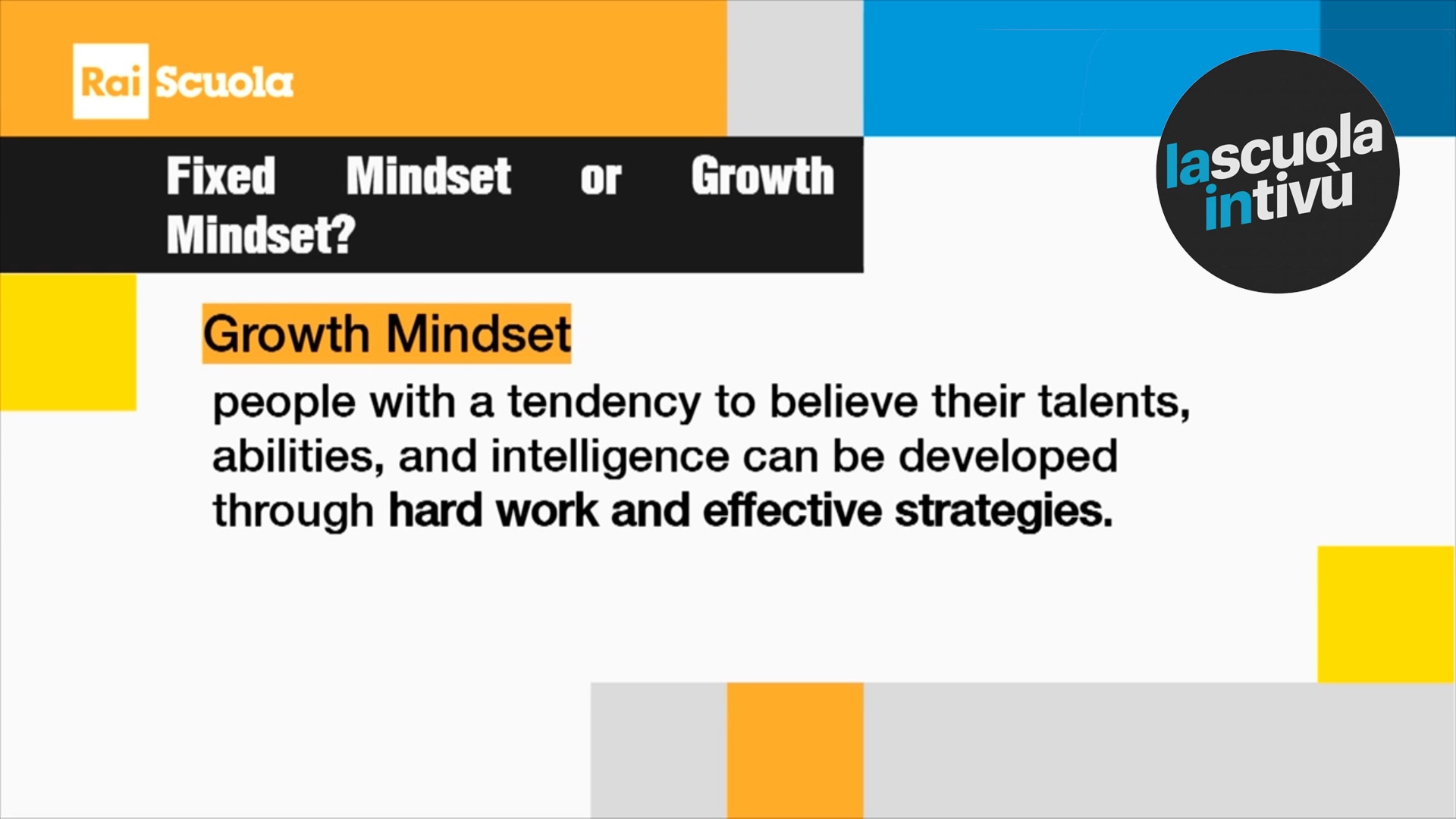 Rai Scuola

lascuola intivù

Fixed Mindset or Growth Mindset?

Growth Mindset

people with a tendency to believe their talents, abilities, and intelligence can be developed through hard work and effective strategies.